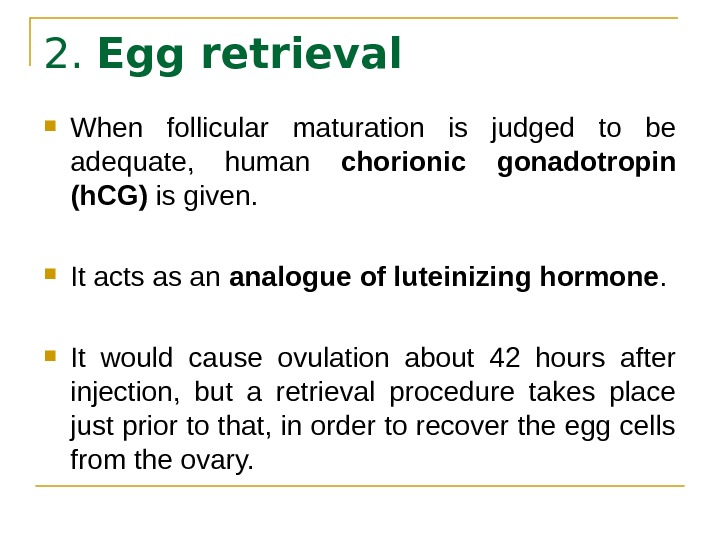 2. Egg retrieval

When follicular maturation is judged to be adequate, human chorionic gonadotropin (hCG) is given.

It acts as an analogue of luteinizing hormone.

It would cause ovulation about 42 hours after injection, but a retrieval procedure takes place just prior to that, in order to recover the egg cells from the ovary.